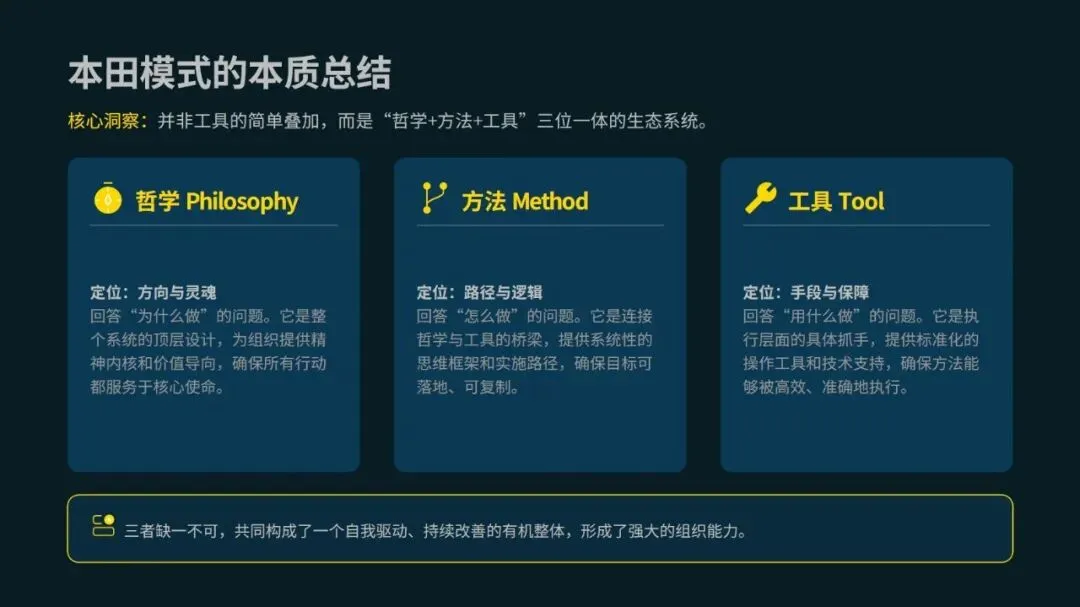 本田模式的本质总结

核心洞察：并非工具的简单叠加，而是“哲学+方法+工具”三位一体的生态系统。

哲学 Philosophy

定位：方向与灵魂
回答“为什么做”的问题。它是整个系统的顶层设计，为组织提供精神内核和价值导向，确保所有行动都服务于核心使命。

方法 Method

定位：路径与逻辑
回答“怎么做”的问题。它是连接哲学与工具的桥梁，提供系统性的思维框架和实施路径，确保目标可落地、可复制。

工具 Tool

定位：手段与保障
回答“用什么做”的问题。它是执行层面的具体抓手，提供标准化的操作工具和技术支持，确保方法能够被高效、准确地执行。

三者缺一不可，共同构成了一个自我驱动、持续改善的有机整体，形成了强大的组织能力。